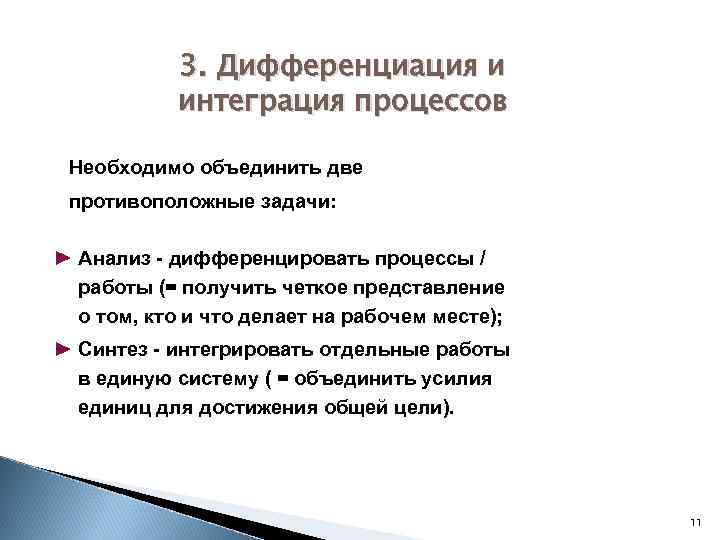 3. Дифференциация и интеграция процессов

Необходимо объединить две противоположные задачи:

► Анализ - дифференцировать процессы / работы (= получить четкое представление о том, кто и что делает на рабочем месте);

► Синтез - интегрировать отдельные работы в единую систему ( = объединить усилия единиц для достижения общей цели).

11